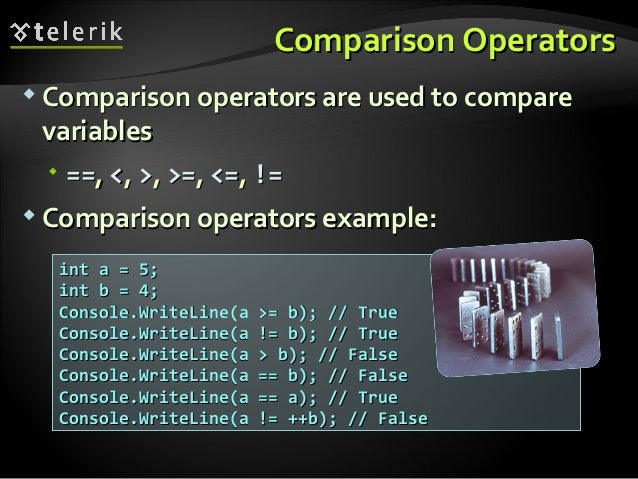 telerik

Comparison Operators

Comparison operators are used to compare variables

==, <, >, >=, <=, !=

Comparison operators example:

int a = 5;
int b = 4;
Console.WriteLine(a >= b); // True
Console.WriteLine(a != b); // True
Console.WriteLine(a > b); // False
Console.WriteLine(a == b); // False
Console.WriteLine(a == a); // True
Console.WriteLine(a != ++b); // False